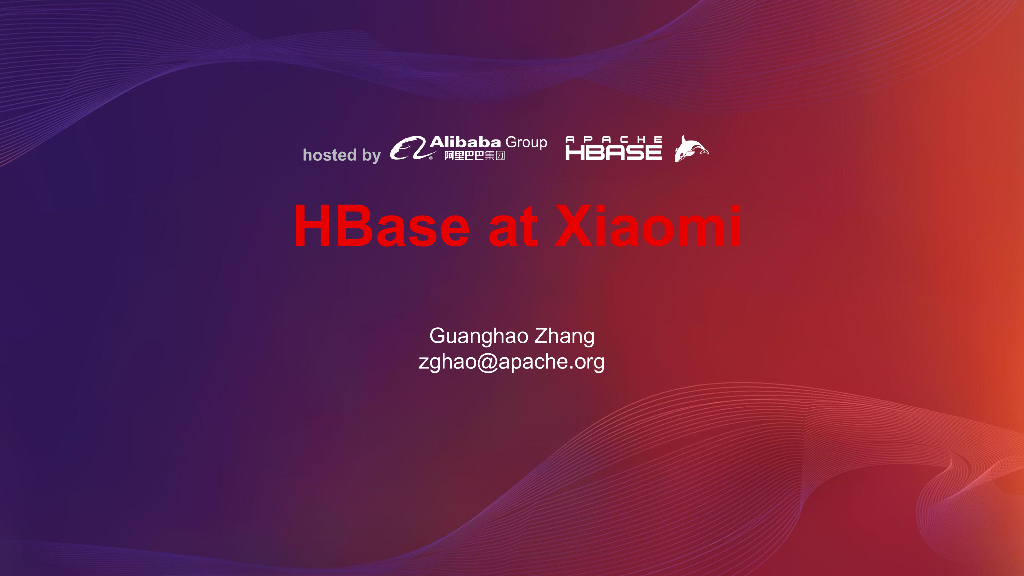 hosted by Alibaba Group 阿里巴巴集团 APACHE HBASE

HBase at Xiaomi

Guanghao Zhang
zghao@apache.org